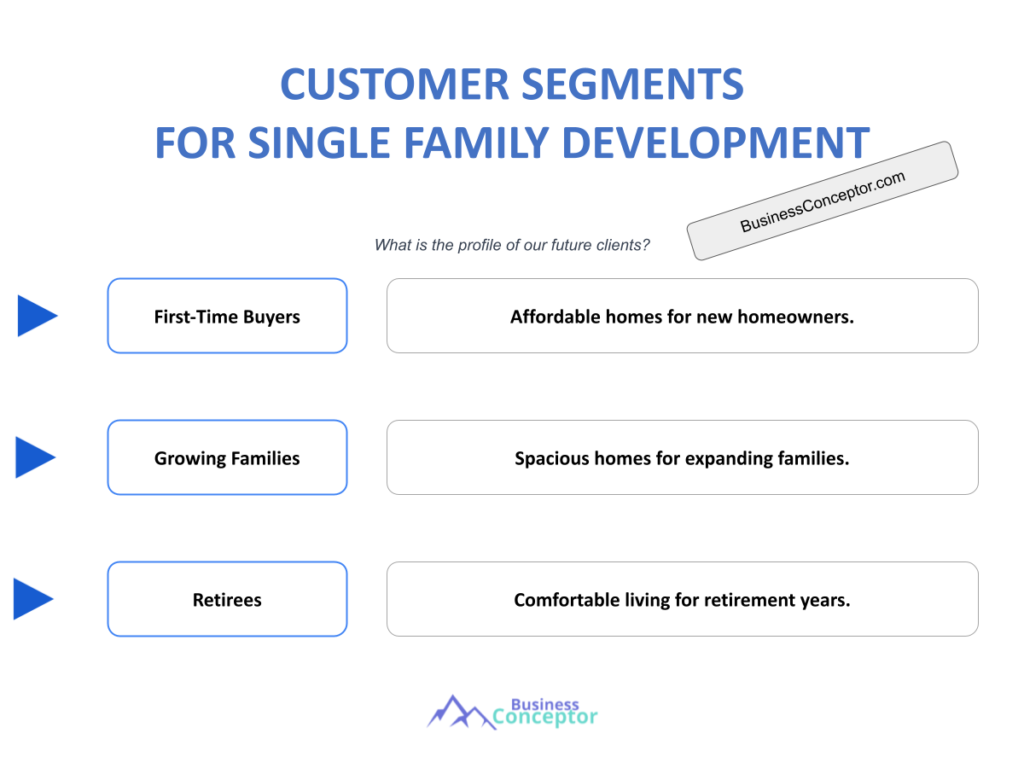 CUSTOMER SEGMENTS
FOR SINGLE FAMILY DEVELOPMENT

BusinessConceptor.com

What is the profile of our future clients?

First-Time Buyers

Affordable homes for new homeowners.

Growing Families

Spacious homes for expanding families.

Retirees

Comfortable living for retirement years.

Business
Conceptor